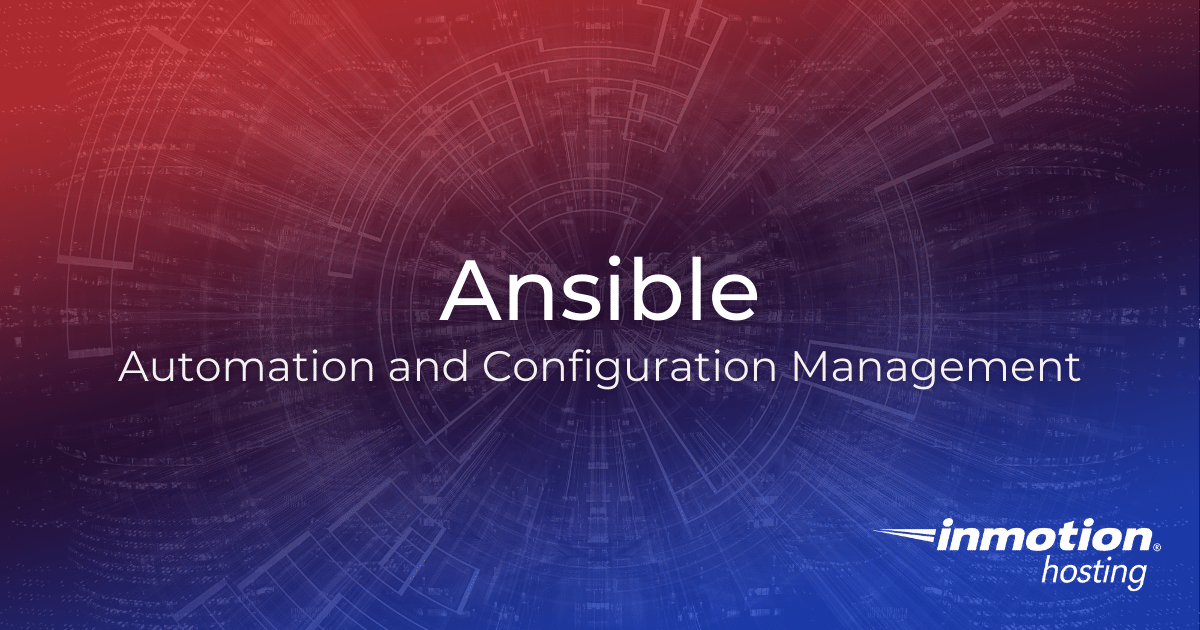 Ansible
Automation and Configuration Management

inmotion®
hosting